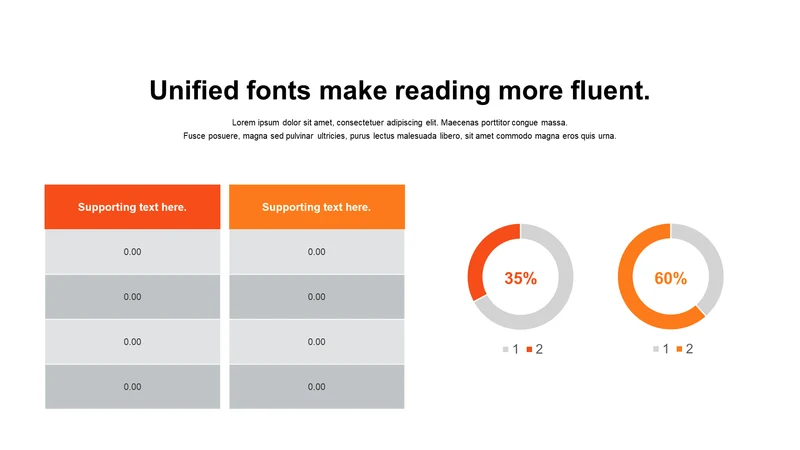 Unified fonts make reading more fluent.

Lorem ipsum dolor sit amet, consectetuer adipiscing elit. Maecenas porttitor congue massa. Fusce posuere, magna sed pulvinar ultricies, purus lectus malesuada libero, sit amet commodo magna eros quis urna.

| Supporting text here. | Supporting text here. |
|---|---|
| 0.00 | 0.00 |
| 0.00 | 0.00 |
| 0.00 | 0.00 |
| 0.00 | 0.00 |

35%

1 2

60%

1 2